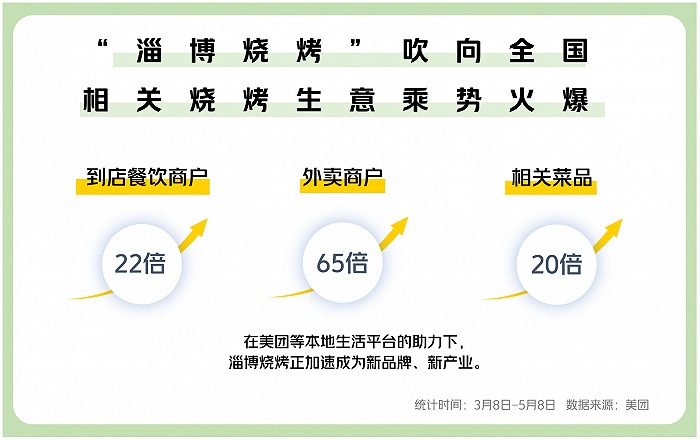 “淄博烧烤”吹向全国
相关烧烤生意乘势火爆

到店餐饮商户
22倍

外卖商户
65倍

相关菜品
20倍

在美团等本地生活平台的助力下，
淄博烧烤正加速成为新品牌、新产业。

统计时间：3月8日-5月8日　数据来源：美团